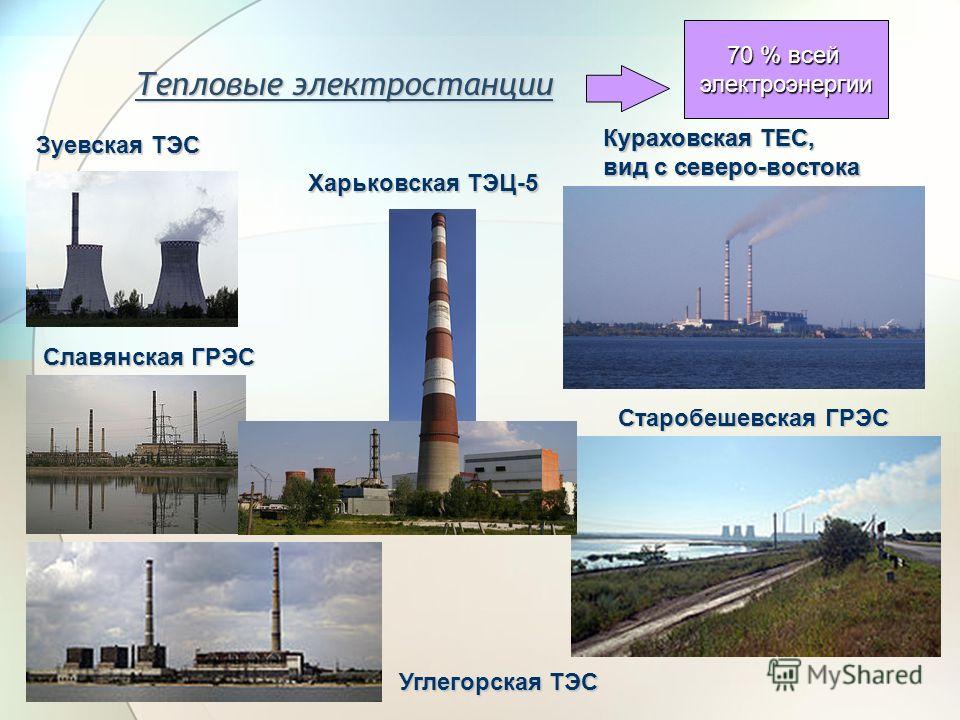 Тепловые электростанции

70 % всей электроэнергии

Зуевская ТЭС

Харьковская ТЭЦ-5

Кураховская ТЕС, вид с северо-востока

Славянская ГРЭС

Старобешевская ГРЭС

Углегорская ТЭС

MyShared